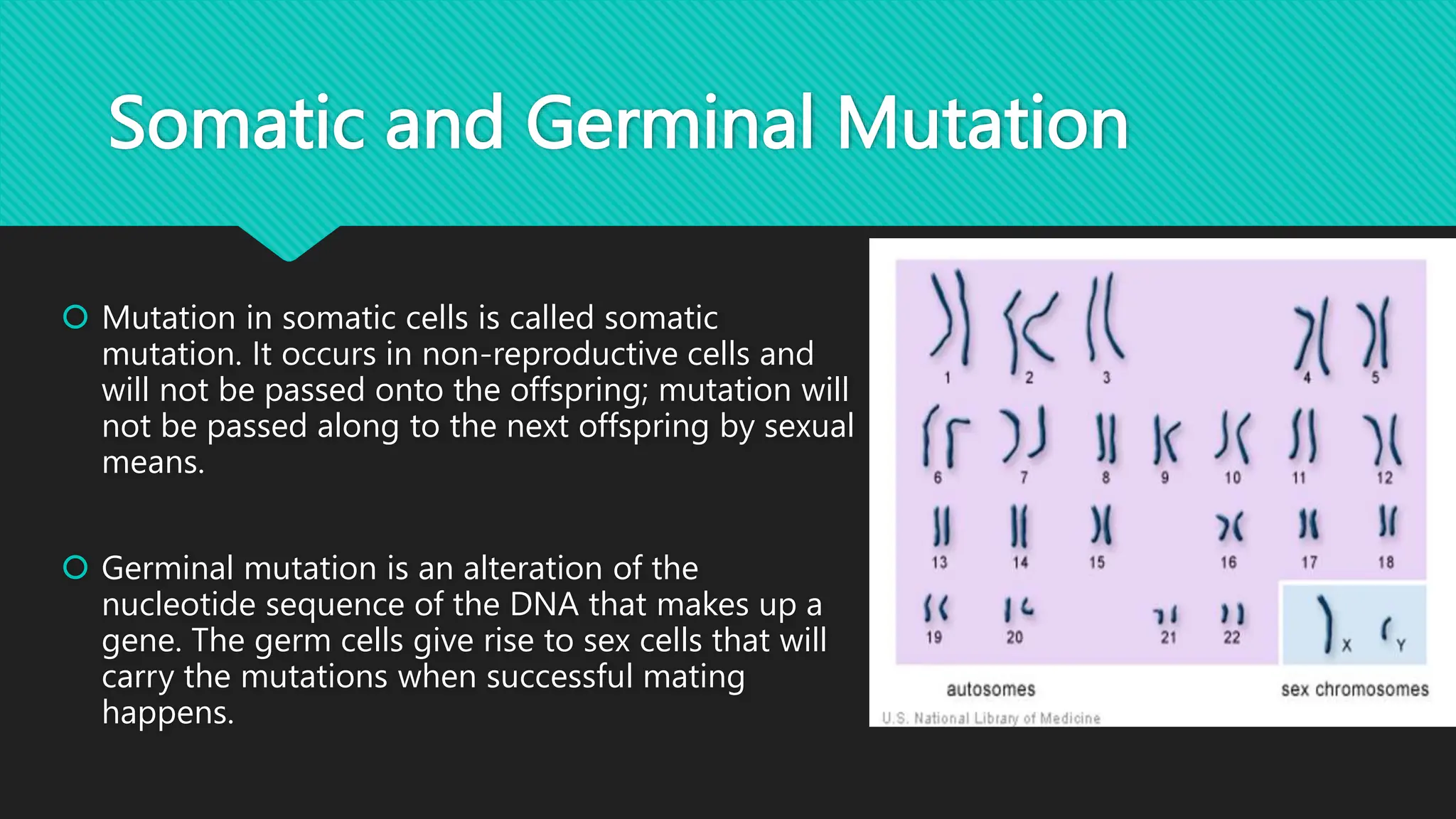 Somatic and Germinal Mutation

Mutation in somatic cells is called somatic mutation. It occurs in non-reproductive cells and will not be passed onto the offspring; mutation will not be passed along to the next offspring by sexual means.

Germinal mutation is an alteration of the nucleotide sequence of the DNA that makes up a gene. The germ cells give rise to sex cells that will carry the mutations when successful mating happens.

1 2 3 4 5
6 7 8 9 10 11 12
13 14 15 16 17 18
19 20 21 22
X Y
autosomes
sex chromosomes
U.S. National Library of Medicine